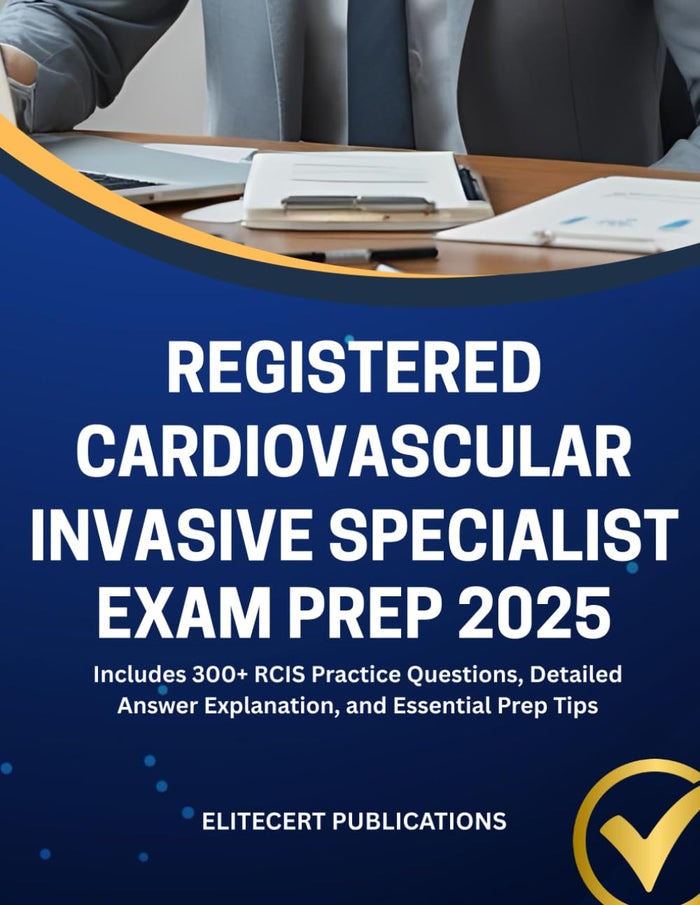 REGISTERED CARDIOVASCULAR INVASIVE SPECIALIST EXAM PREP 2025

Includes 300+ RCIS Practice Questions, Detailed Answer Explanation, and Essential Prep Tips

ELITECERT PUBLICATIONS